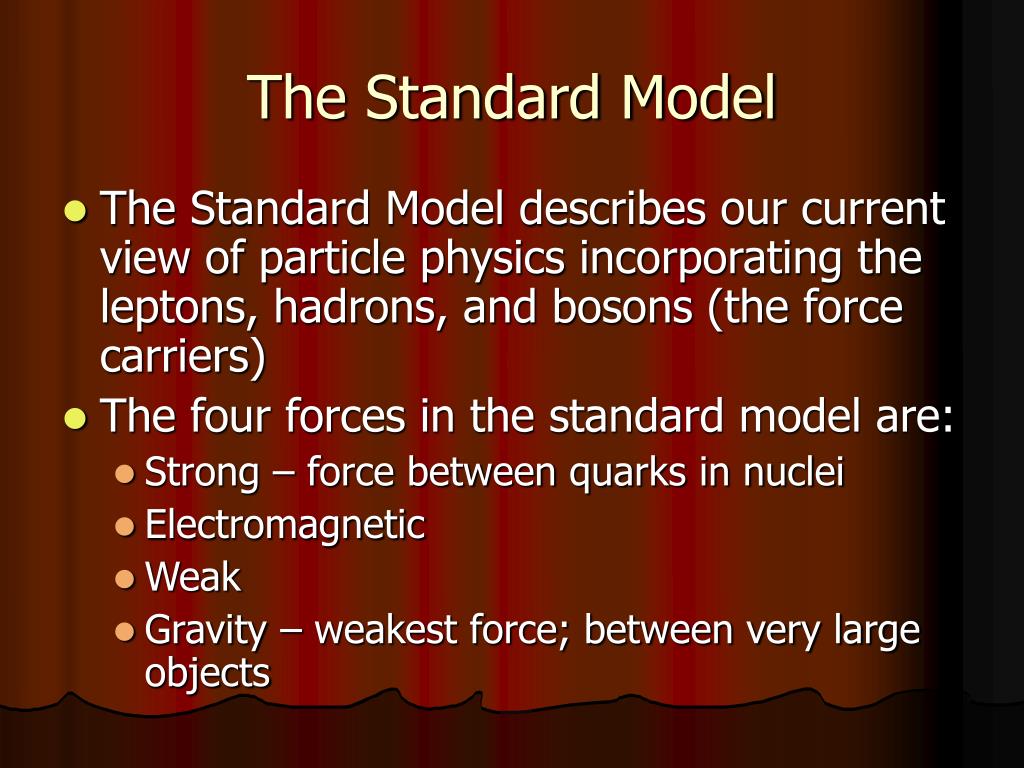 The Standard Model

- The Standard Model describes our current view of particle physics incorporating the leptons, hadrons, and bosons (the force carriers)
- The four forces in the standard model are:
  - Strong – force between quarks in nuclei
  - Electromagnetic
  - Weak
  - Gravity – weakest force; between very large objects